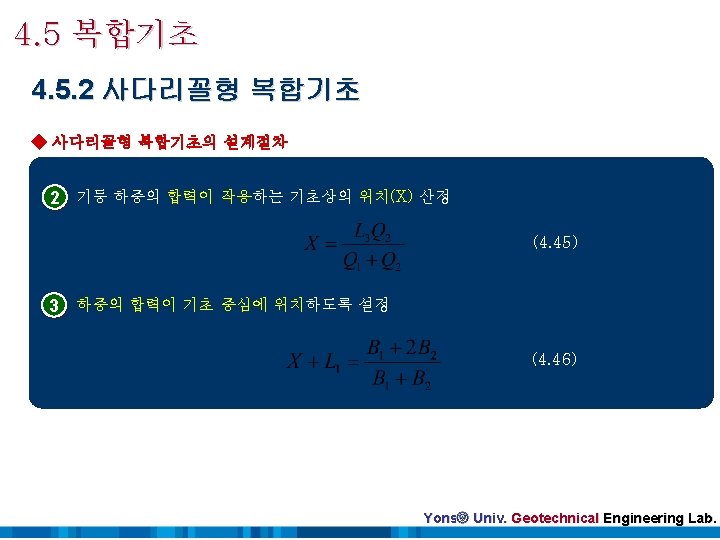 4.5 복합기초

4.5.2 사다리꼴형 복합기초

◆ 사다리꼴형 복합기초의 설계절차

2 기둥 하중의 합력이 작용하는 기초상의 위치(X) 산정

$X = \frac{L_3 Q_2}{Q_1 + Q_2}$ (4.45)

3 하중의 합력이 기초 중심에 위치하도록 설정

$X + L_1 = \frac{B_1 + 2B_2}{B_1 + B_2}$ (4.46)

Yons® Univ. Geotechnical Engineering Lab.